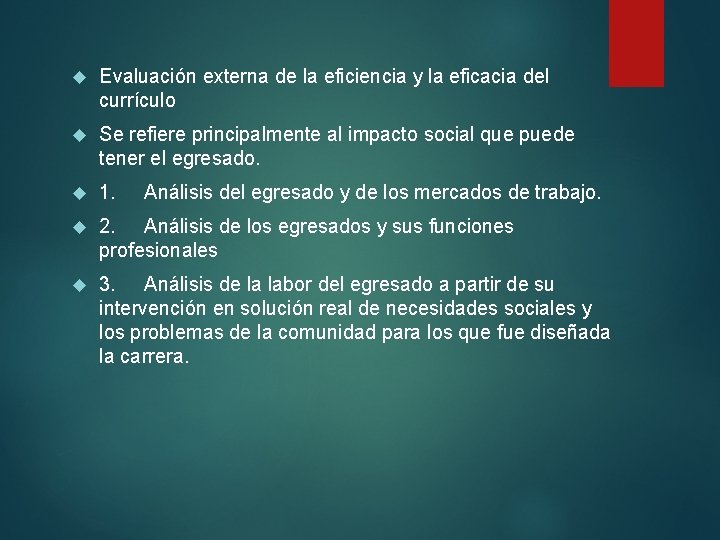 Evaluación externa de la eficiencia y la eficacia del currículo

Se refiere principalmente al impacto social que puede tener el egresado.

1. Análisis del egresado y de los mercados de trabajo.

2. Análisis de los egresados y sus funciones profesionales

3. Análisis de la labor del egresado a partir de su intervención en solución real de necesidades sociales y los problemas de la comunidad para los que fue diseñada la carrera.